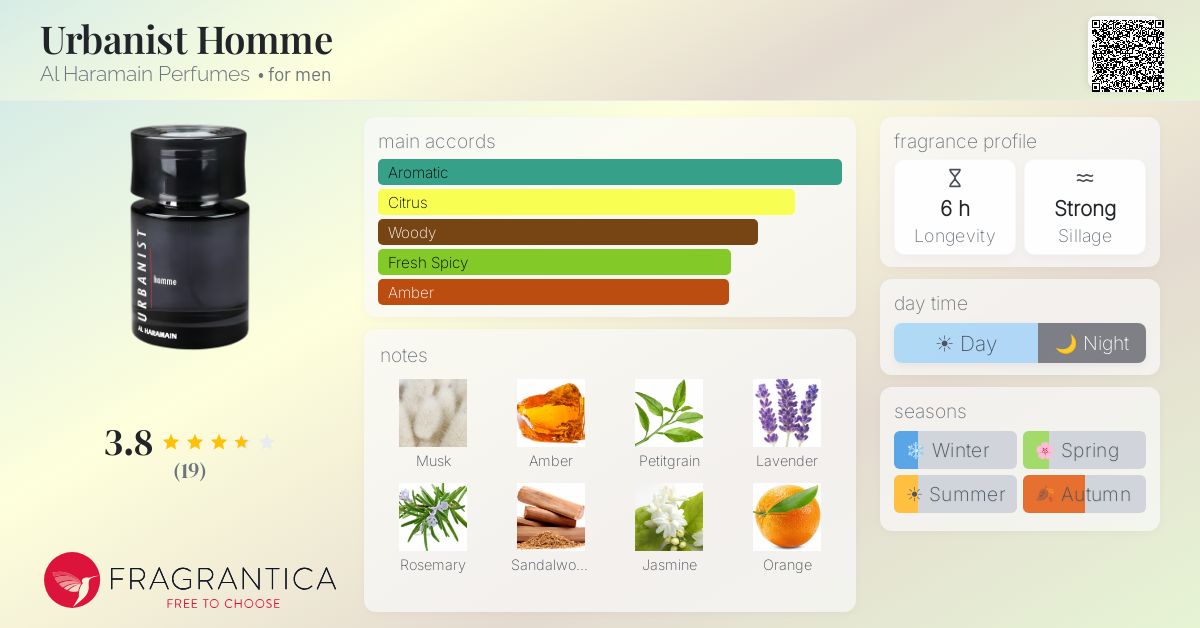 Urbanist Homme
Al Haramain Perfumes • for men

URBANIST
homme
AL HARAMAIN

3.8
(19)

FRAGRANTICA
FREE TO CHOOSE

main accords
Aromatic
Citrus
Woody
Fresh Spicy
Amber

notes
Musk
Amber
Petitgrain
Lavender
Rosemary
Sandalwo...
Jasmine
Orange

fragrance profile
6 h
Longevity
Strong
Sillage

day time
Day
Night

seasons
Winter
Spring
Summer
Autumn